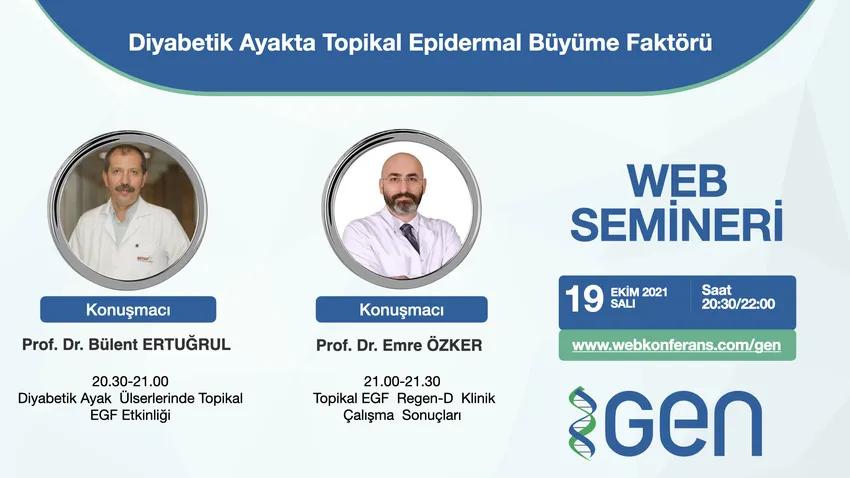 Diyabetik Ayakta Topikal Epidermal Büyüme Faktörü

Konuşmacı

Prof. Dr. Bülent ERTUĞRUL

20.30-21.00
Diyabetik Ayak Ülserlerinde Topikal EGF Etkinliği

Konuşmacı

Prof. Dr. Emre ÖZKER

21.00-21.30
Topikal EGF Regen-D Klinik Çalışma Sonuçları

WEB SEMİNERİ

19 EKİM 2021 SALI

Saat 20:30/22:00

www.webkonferans.com/gen

GEN